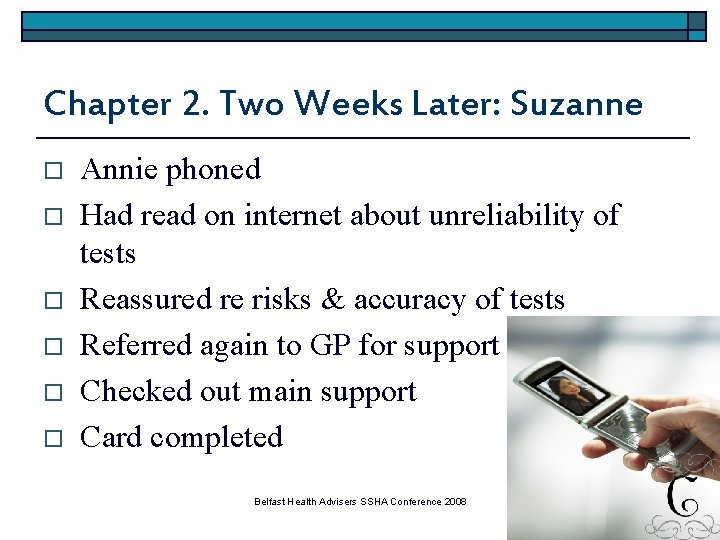 Chapter 2. Two Weeks Later: Suzanne

□ Annie phoned
□ Had read on internet about unreliability of tests
□ Reassured re risks & accuracy of tests
□ Referred again to GP for support
□ Checked out main support
□ Card completed

Belfast Health Advisers SSHA Conference 2008